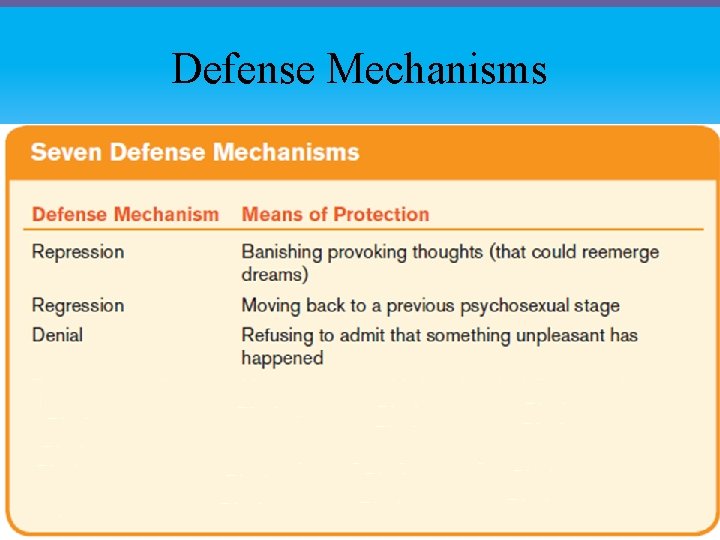 Defense Mechanisms

Seven Defense Mechanisms

| Defense Mechanism | Means of Protection |
|---|---|
| Repression | Banishing provoking thoughts (that could reemerge dreams) |
| Regression | Moving back to a previous psychosexual stage |
| Denial | Refusing to admit that something unpleasant has happened |